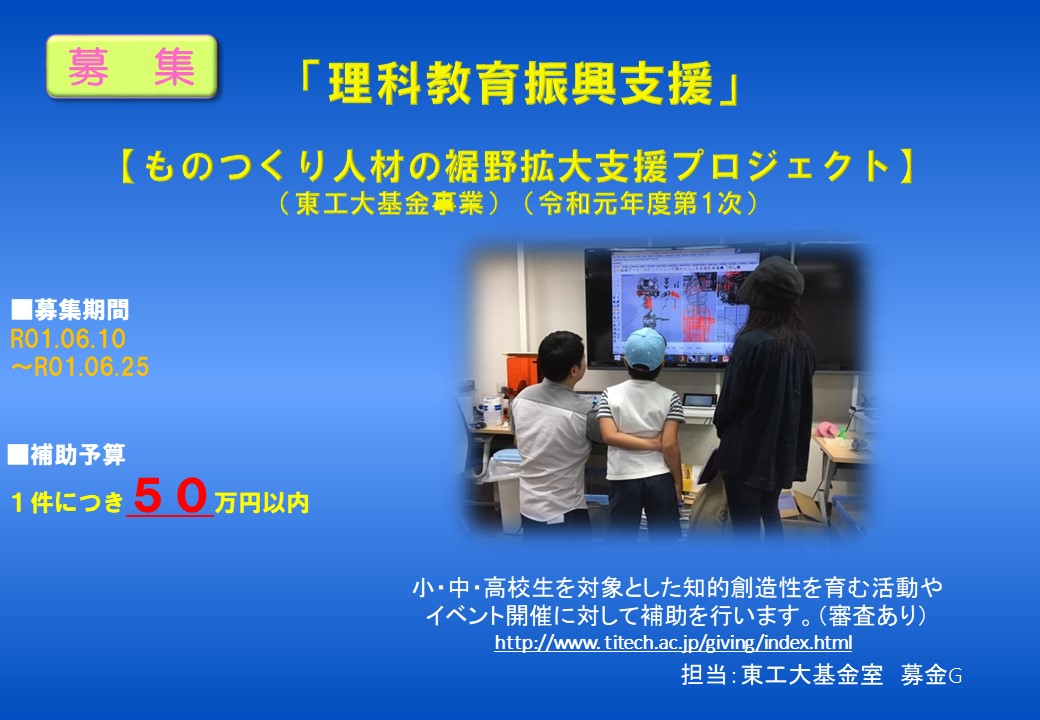 募　集

「理科教育振興支援」

【ものつくり人材の裾野拡大支援プロジェクト】
（東工大基金事業）（令和元年度第1次）

■募集期間
R01.06.10
～R01.06.25

■補助予算
１件につき５０万円以内

小･中･高校生を対象とした知的創造性を育む活動やイベント開催に対して補助を行います。（審査あり）
http://www.titech.ac.jp/giving/index.html

担当：東工大基金室　募金G